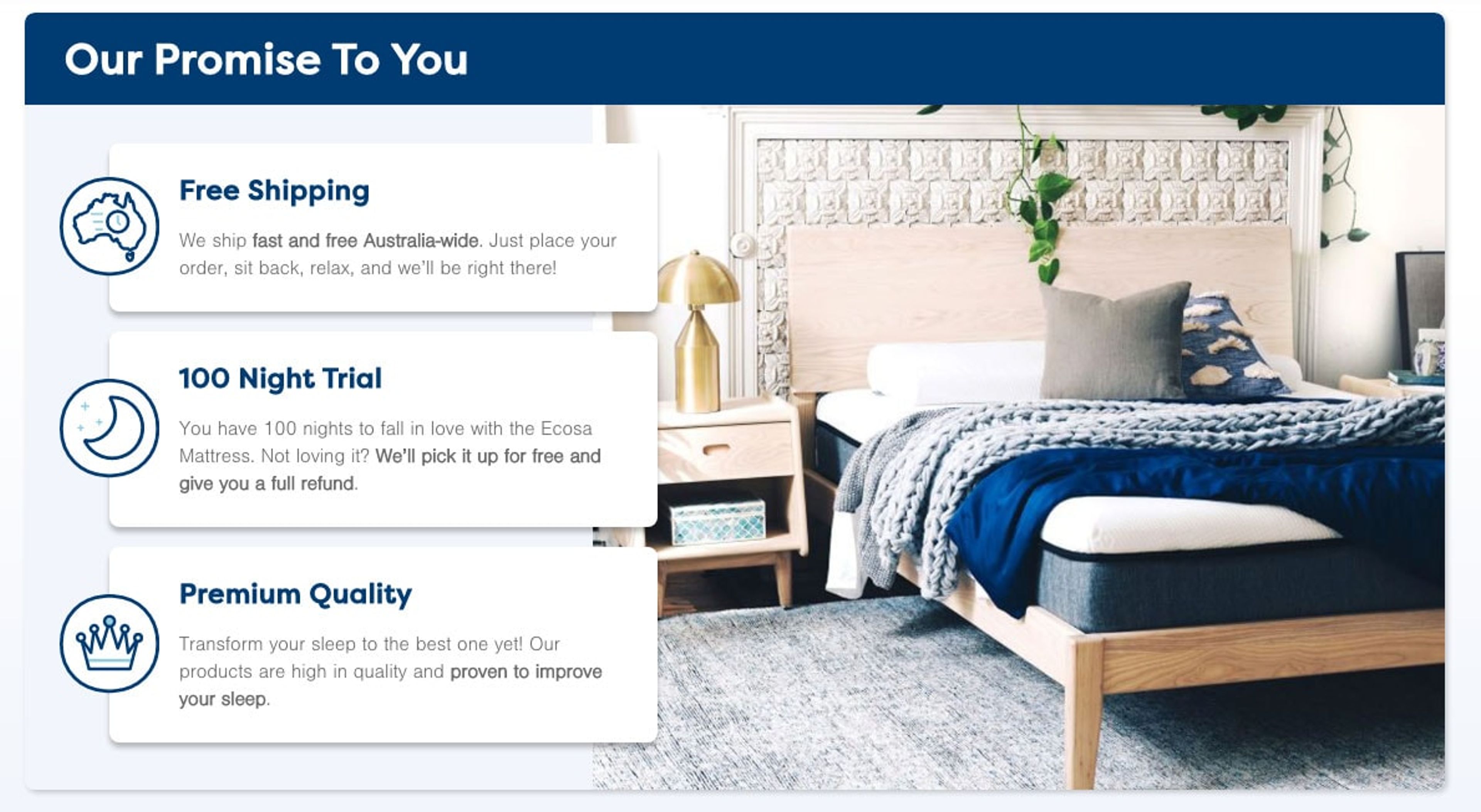 Our Promise To You

Free Shipping

We ship fast and free Australia-wide. Just place your order, sit back, relax, and we'll be right there!

100 Night Trial

You have 100 nights to fall in love with the Ecosa Mattress. Not loving it? We'll pick it up for free and give you a full refund.

Premium Quality

Transform your sleep to the best one yet! Our products are high in quality and proven to improve your sleep.